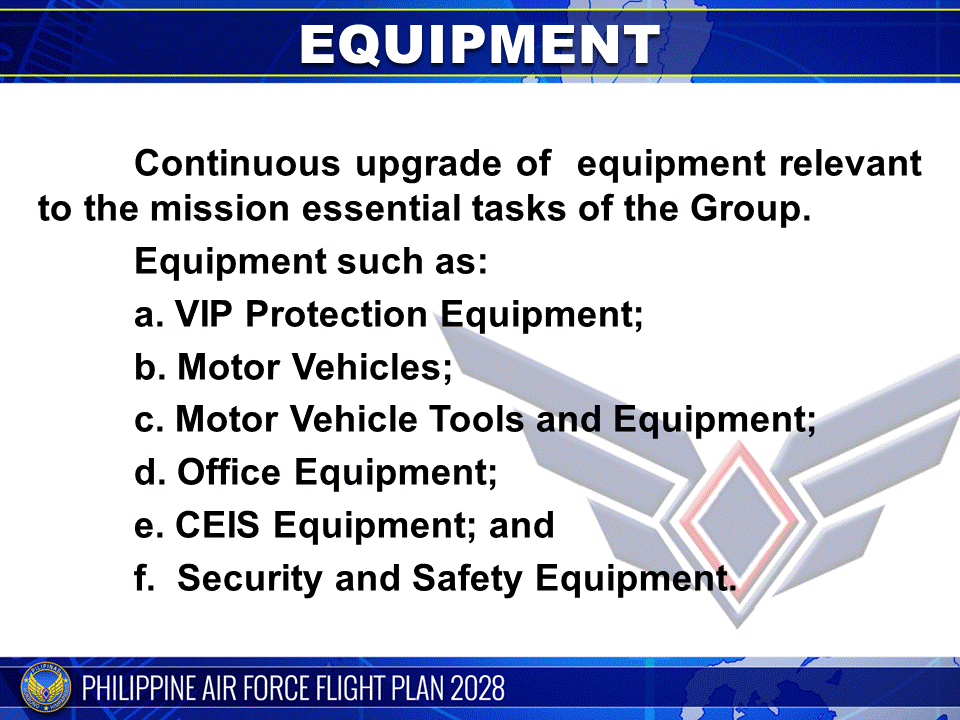 EQUIPMENT

Continuous upgrade of equipment relevant to the mission essential tasks of the Group.

Equipment such as:

a. VIP Protection Equipment;

b. Motor Vehicles;

c. Motor Vehicle Tools and Equipment;

d. Office Equipment;

e. CEIS Equipment; and

f. Security and Safety Equipment.

PHILIPPINE AIR FORCE FLIGHT PLAN 2028